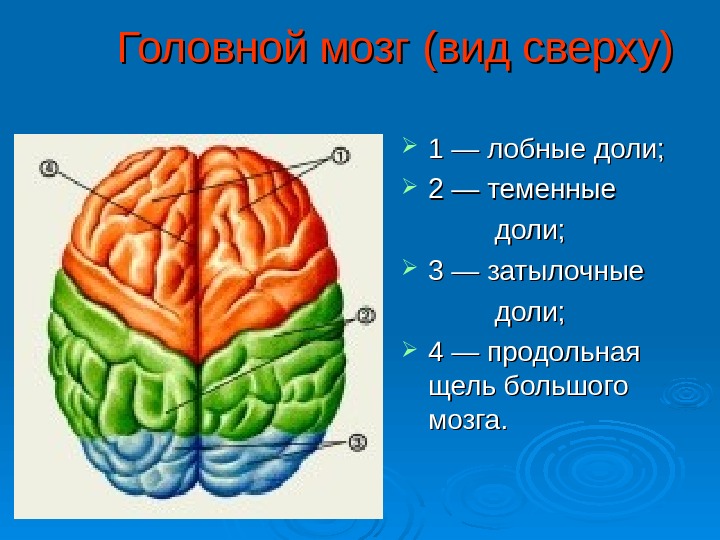 Головной мозг (вид сверху)

4
1
2
3

1 — лобные доли;
2 — теменные доли;
3 — затылочные доли;
4 — продольная щель большого мозга.